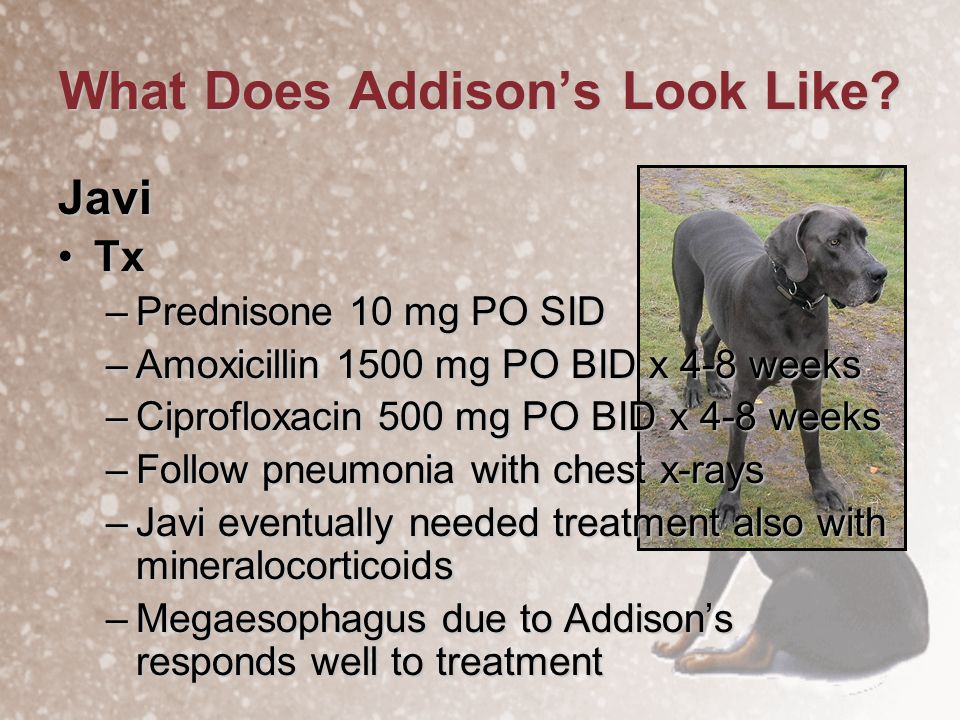 What Does Addison's Look Like?

Javi

• Tx
– Prednisone 10 mg PO SID
– Amoxicillin 1500 mg PO BID x 4-8 weeks
– Ciprofloxacin 500 mg PO BID x 4-8 weeks
– Follow pneumonia with chest x-rays
– Javi eventually needed treatment also with mineralocorticoids
– Megaesophagus due to Addison's responds well to treatment